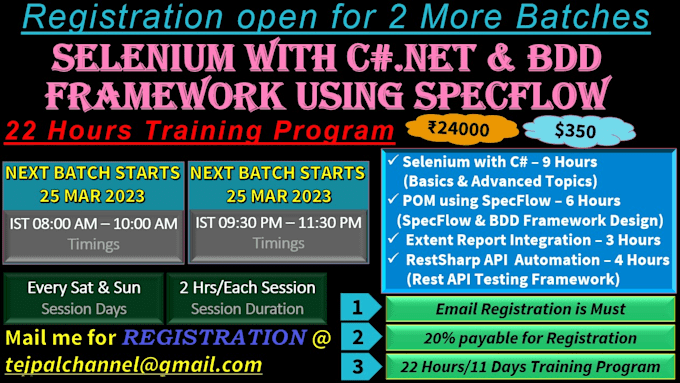 Registration open for 2 More Batches

SELENIUM WITH C#.NET & BDD FRAMEWORK USING SPECFLOW

22 Hours Training Program

₹24000

$350

NEXT BATCH STARTS 25 MAR 2023

IST 08:00 AM – 10:00 AM

Timings

NEXT BATCH STARTS 25 MAR 2023

IST 09:30 PM – 11:30 PM

Timings

✓ Selenium with C# – 9 Hours (Basics & Advanced Topics)
✓ POM using SpecFlow – 6 Hours (SpecFlow & BDD Framework Design)
✓ Extent Report Integration – 3 Hours
✓ RestSharp API Automation – 4 Hours (Rest API Testing Framework)

Every Sat & Sun

Session Days

2 Hrs/Each Session

Session Duration

Mail me for REGISTRATION @ tejpalchannel@gmail.com

1 Email Registration is Must

2 20% payable for Registration

3 22 Hours/11 Days Training Program